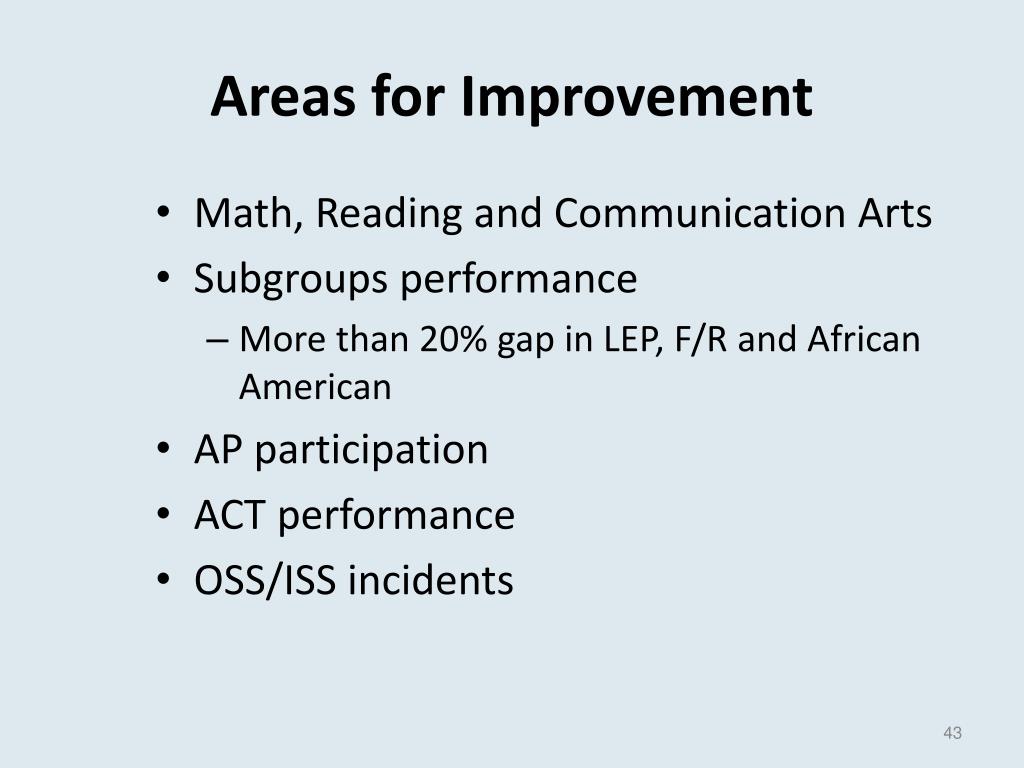 Areas for Improvement

• Math, Reading and Communication Arts
• Subgroups performance
– More than 20% gap in LEP, F/R and African American
• AP participation
• ACT performance
• OSS/ISS incidents

43